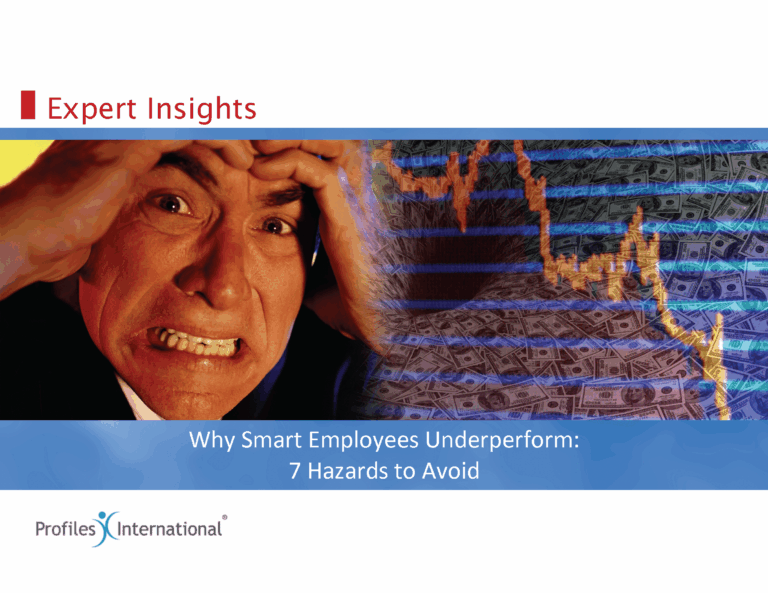 Expert Insights

Why Smart Employees Underperform:
7 Hazards to Avoid

Profiles International®